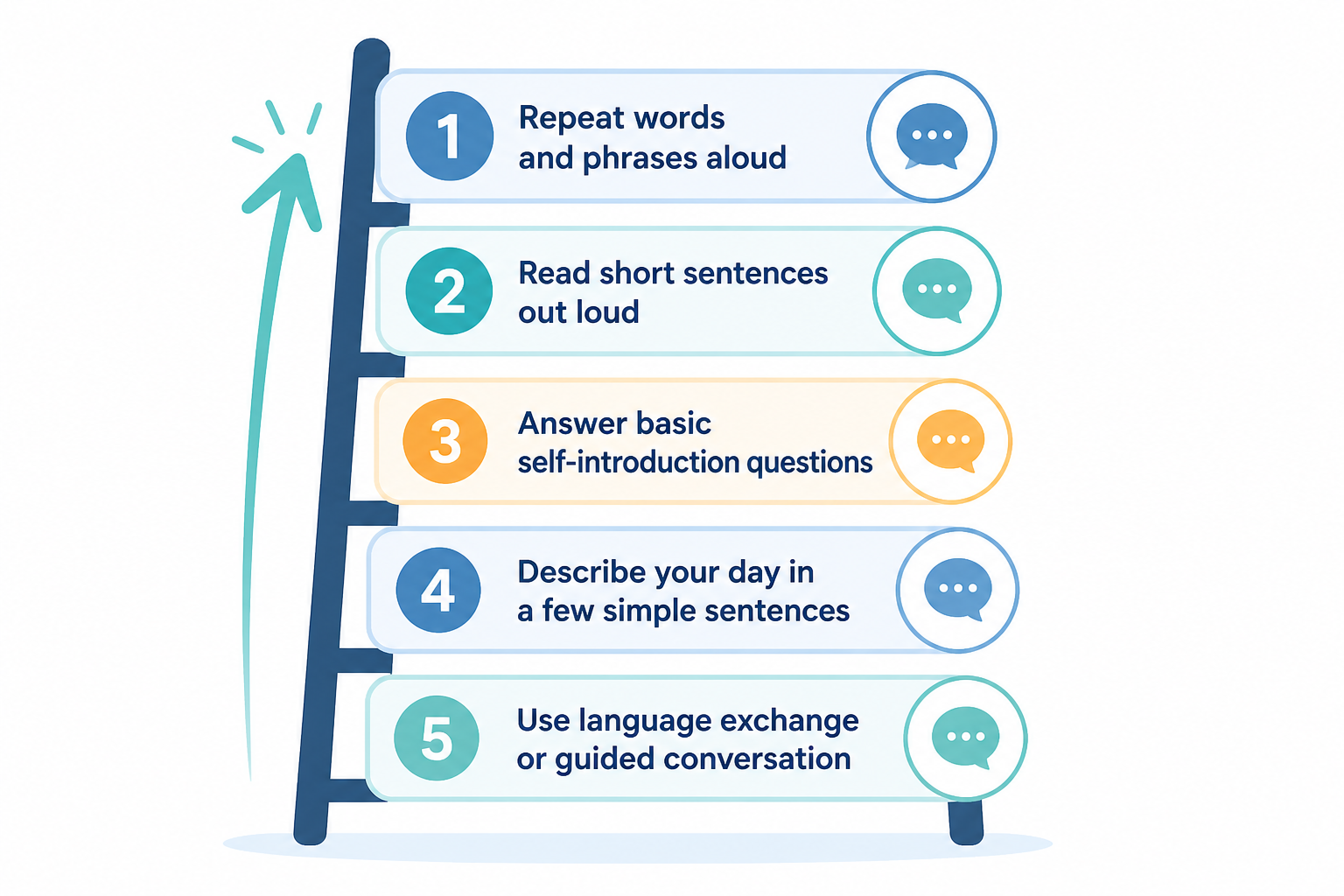 1 Repeat words and phrases aloud

2 Read short sentences out loud

3 Answer basic self-introduction questions

4 Describe your day in a few simple sentences

5 Use language exchange or guided conversation